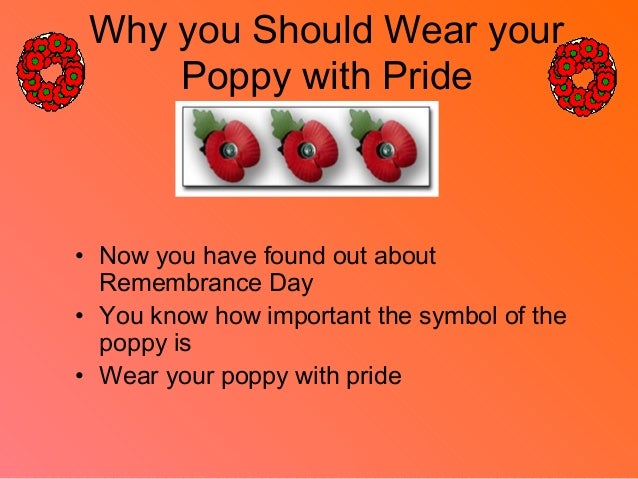 Why you Should Wear your Poppy with Pride

• Now you have found out about Remembrance Day
• You know how important the symbol of the poppy is
• Wear your poppy with pride